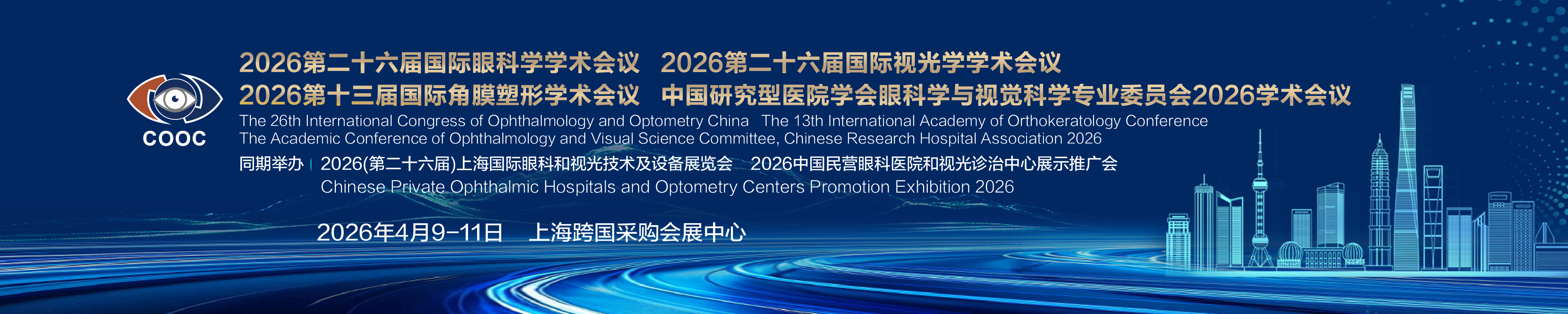 COOC

2026第二十六届国际眼科学学术会议 2026第二十六届国际视光学学术会议
2026第十三届国际角膜塑形学术会议 中国研究型医院学会眼科学与视觉科学专业委员会2026学术会议

The 26th International Congress of Ophthalmology and Optometry China The 13th International Academy of Orthokeratology Conference
The Academic Conference of Ophthalmology and Visual Science Committee, Chinese Research Hospital Association 2026

同期举办 | 2026(第二十六届)上海国际眼科和视光技术及设备展览会 2026中国民营眼科医院和视光诊治中心展示推广会
Chinese Private Ophthalmic Hospitals and Optometry Centers Promotion Exhibition 2026

2026年4月9-11日 上海跨国采购会展中心